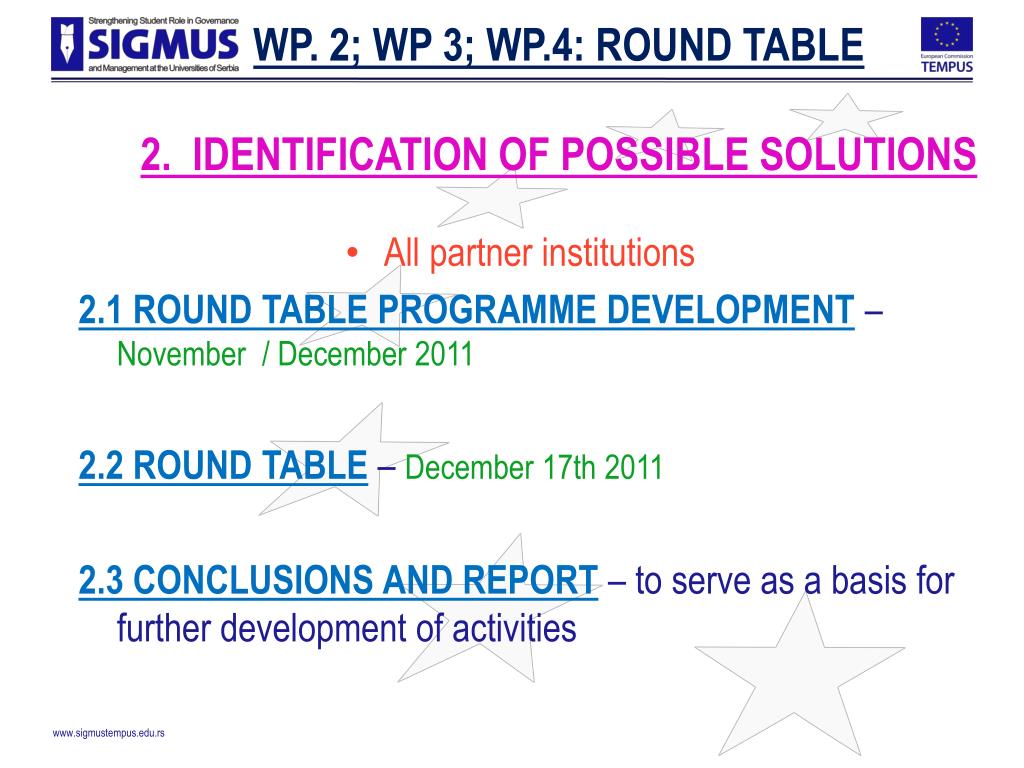 Strengthening Student Role in Governance
SIGMUS
and Management at the Universities of Serbia

WP. 2; WP 3; WP.4: ROUND TABLE

European Commission
TEMPUS

2. IDENTIFICATION OF POSSIBLE SOLUTIONS

• All partner institutions

2.1 ROUND TABLE PROGRAMME DEVELOPMENT – November / December 2011

2.2 ROUND TABLE – December 17th 2011

2.3 CONCLUSIONS AND REPORT – to serve as a basis for further development of activities

www.sigmustempus.edu.rs